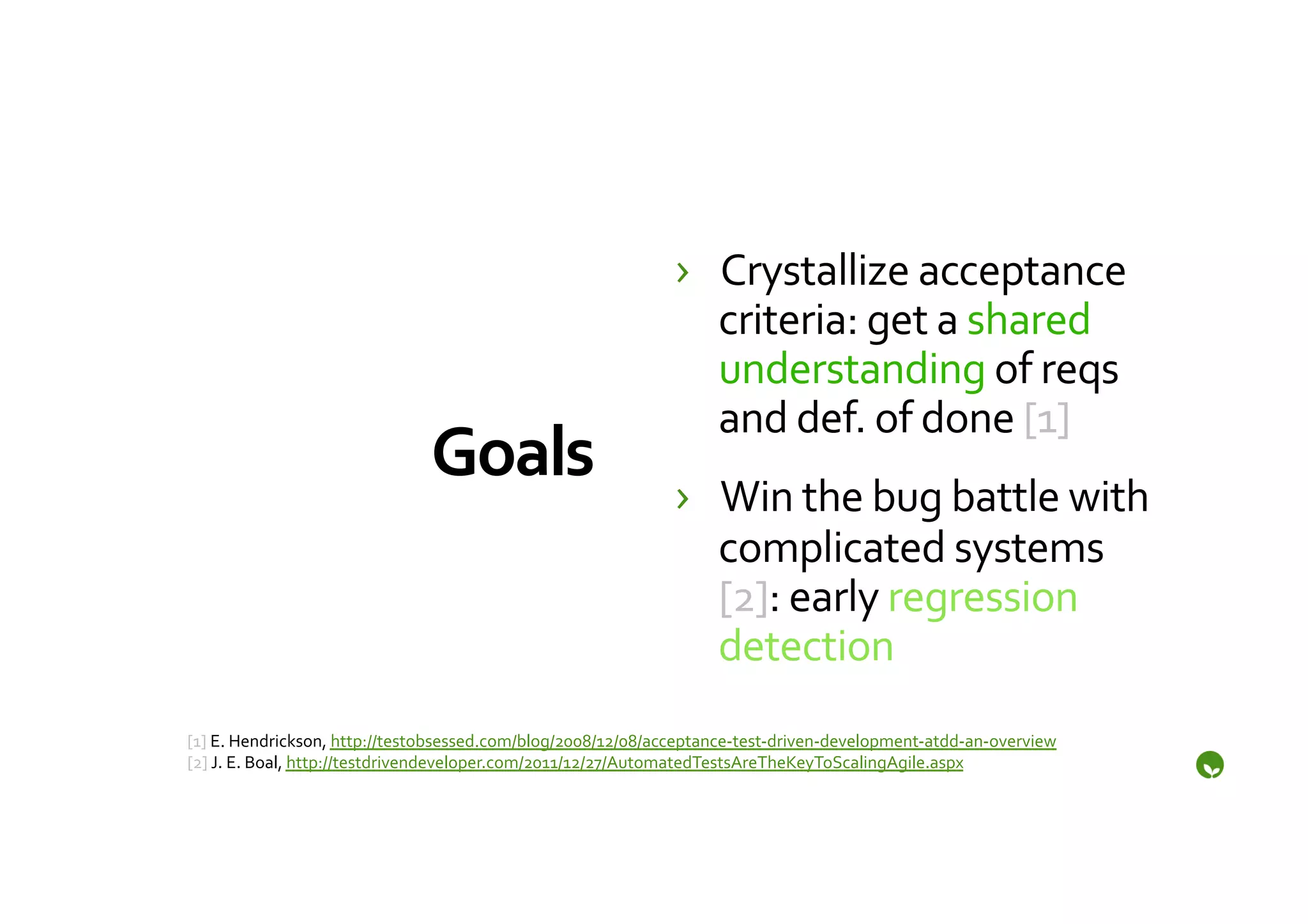 Goals

› Crystallize acceptance criteria: get a shared understanding of reqs and def. of done [1]

› Win the bug battle with complicated systems [2]: early regression detection

[1] E. Hendrickson, http://testobsessed.com/blog/2008/12/08/acceptance-test-driven-development-atdd-an-overview
[2] J. E. Boal, http://testdrivendeveloper.com/2011/12/27/AutomatedTestsAreTheKeyToScalingAgile.aspx